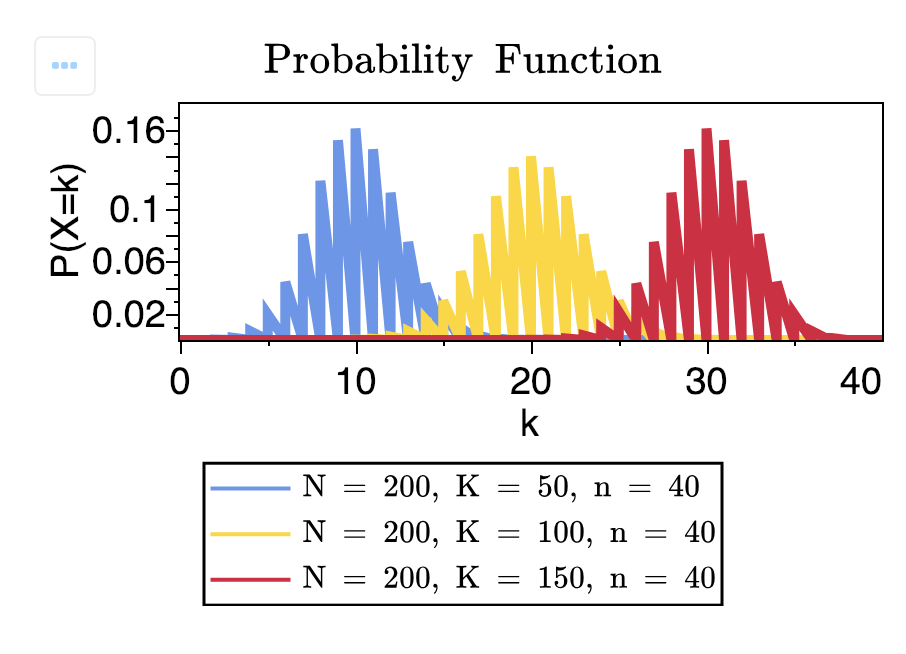 Probability Function

P(X=k)

0.16
0.1
0.06
0.02

0
10
20
30
40

k

N = 200, K = 50, n = 40
N = 200, K = 100, n = 40
N = 200, K = 150, n = 40